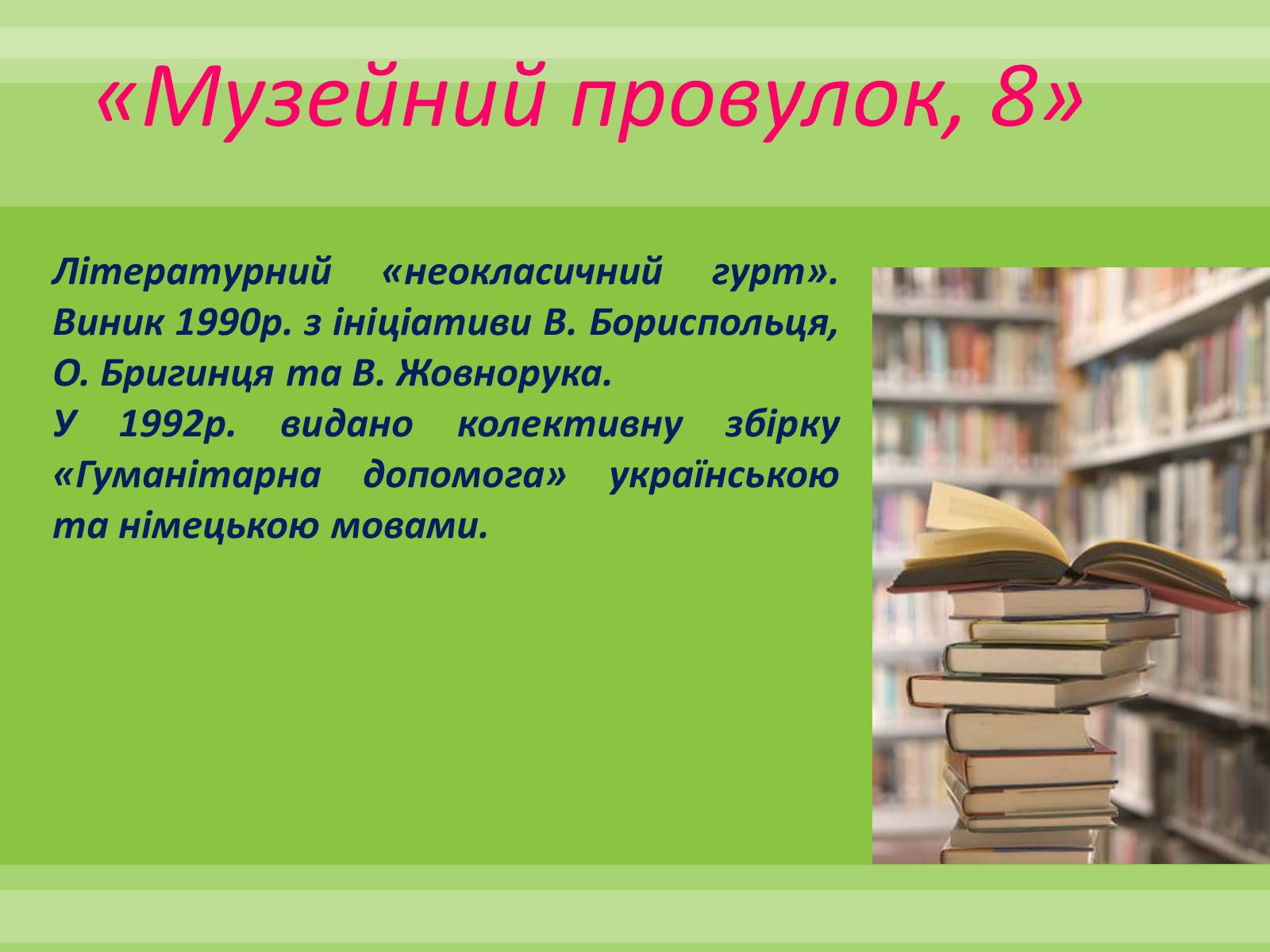 «Музейний провулок, 8»

Літературний «неокласичний гурт». Виник 1990р. з ініціативи В. Бориспольця, О. Бригинця та В. Жовнорука.
У 1992р. видано колективну збірку «Гуманітарна допомога» українською та німецькою мовами.